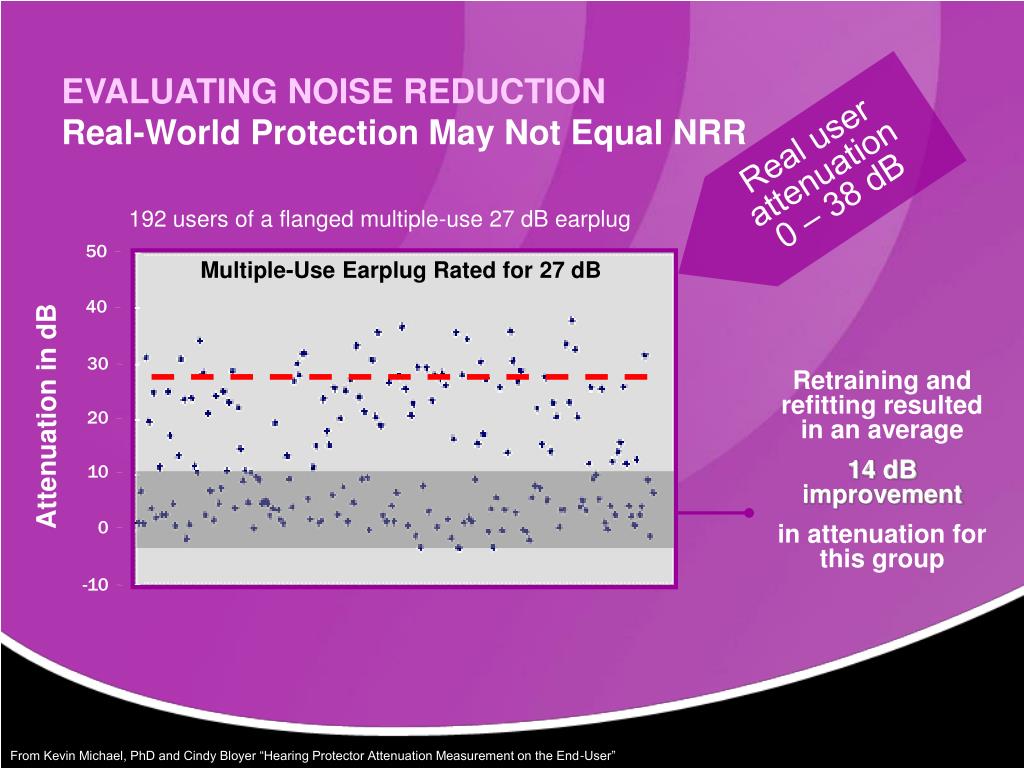 EVALUATING NOISE REDUCTION
Real-World Protection May Not Equal NRR

Real user attenuation 0 – 38 dB

192 users of a flanged multiple-use 27 dB earplug

Multiple-Use Earplug Rated for 27 dB

Attenuation in dB

50
40
30
20
10
0
-10

Retraining and refitting resulted in an average

14 dB improvement

in attenuation for this group

From Kevin Michael, PhD and Cindy Bloyer "Hearing Protector Attenuation Measurement on the End-User"